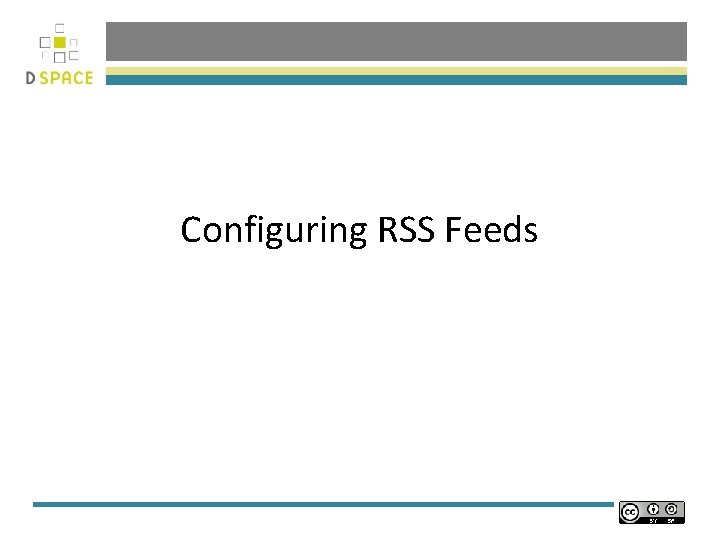 D SPACE

Configuring RSS Feeds

cc BY SA